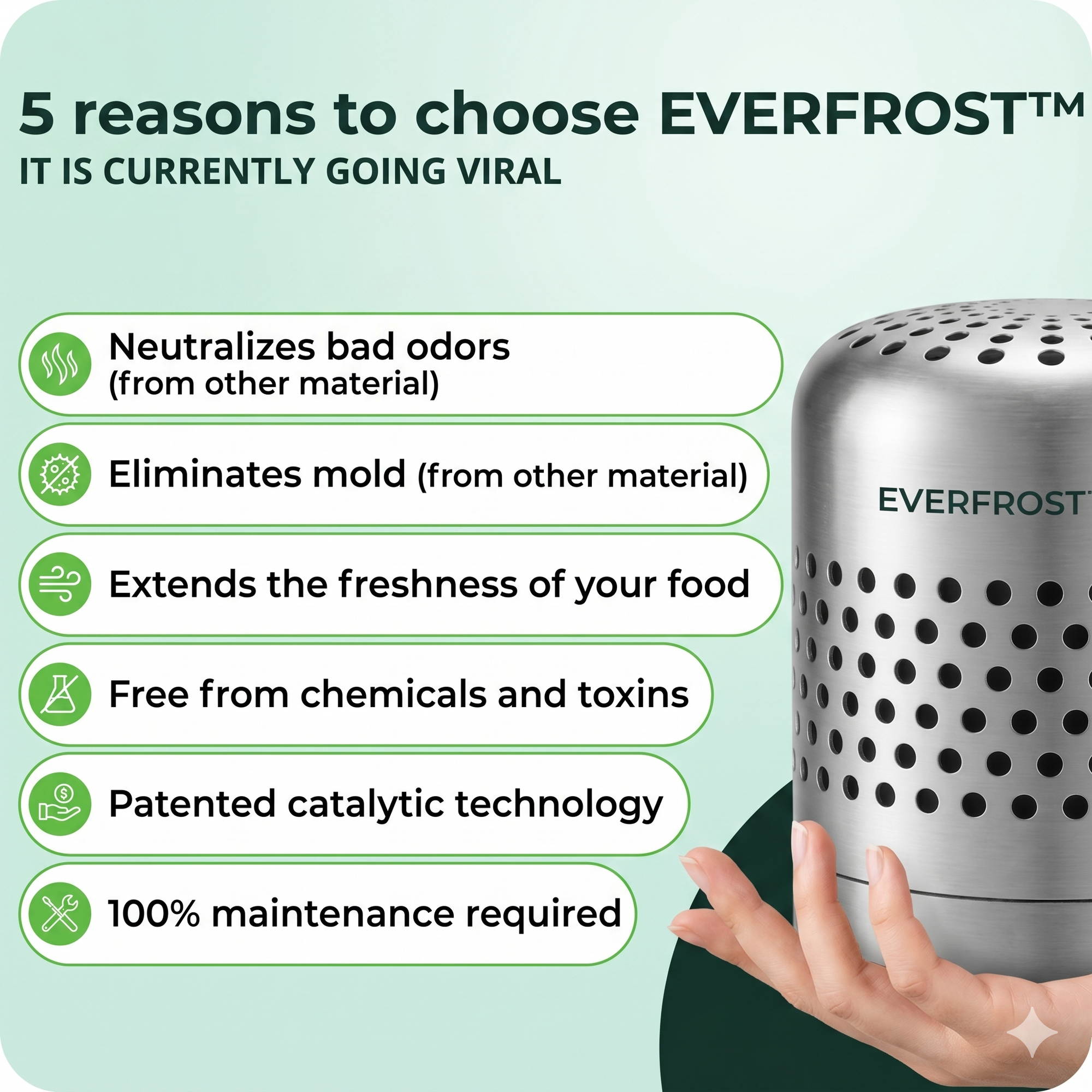 5 reasons to choose EVERFROST™
IT IS CURRENTLY GOING VIRAL

Neutralizes bad odors (from other material)

Eliminates mold (from other material)

Extends the freshness of your food

Free from chemicals and toxins

Patented catalytic technology

100% maintenance required

EVERFROST™